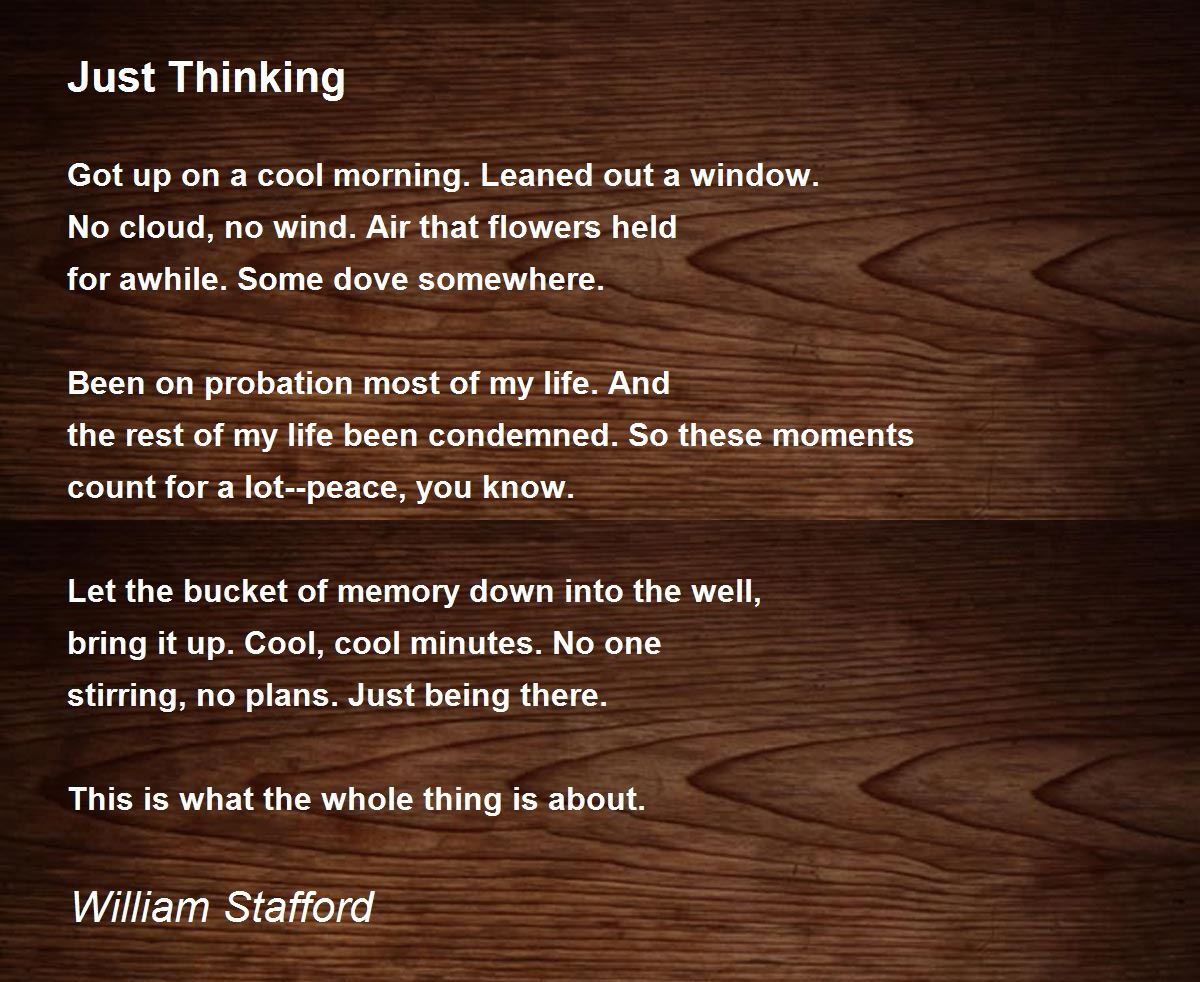 Just Thinking

Got up on a cool morning. Leaned out a window.
No cloud, no wind. Air that flowers held
for awhile. Some dove somewhere.

Been on probation most of my life. And
the rest of my life been condemned. So these moments
count for a lot--peace, you know.

Let the bucket of memory down into the well,
bring it up. Cool, cool minutes. No one
stirring, no plans. Just being there.

This is what the whole thing is about.

William Stafford